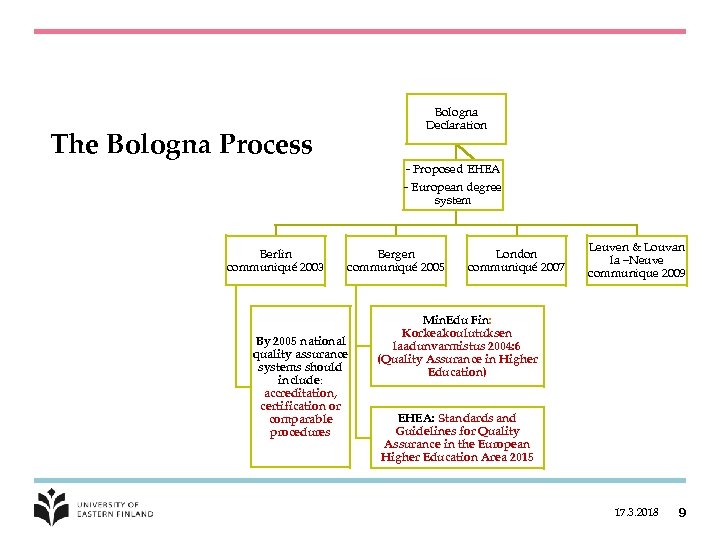 The Bologna Process

Bologna Declaration

- Proposed EHEA
- European degree system

Berlin communiqué 2003

Bergen communiqué 2005

London communiqué 2007

Leuven & Louvan la –Neuve communique 2009

By 2005 national quality assurance systems should include: accreditation, certification or comparable procedures

MinEdu Fin: Korkeakoulutuksen laadunvarmistus 2004:6 (Quality Assurance in Higher Education)

EHEA: Standards and Guidelines for Quality Assurance in the European Higher Education Area 2015

UNIVERSITY OF EASTERN FINLAND

17.3.2018 9